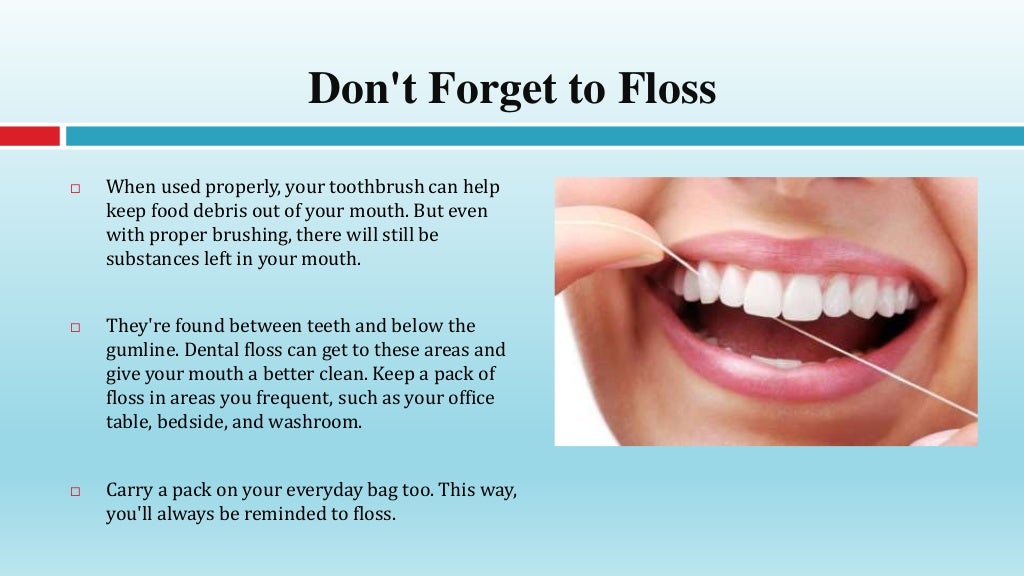 Don't Forget to Floss

□ When used properly, your toothbrush can help keep food debris out of your mouth. But even with proper brushing, there will still be substances left in your mouth.

□ They're found between teeth and below the gumline. Dental floss can get to these areas and give your mouth a better clean. Keep a pack of floss in areas you frequent, such as your office table, bedside, and washroom.

□ Carry a pack on your everyday bag too. This way, you'll always be reminded to floss.